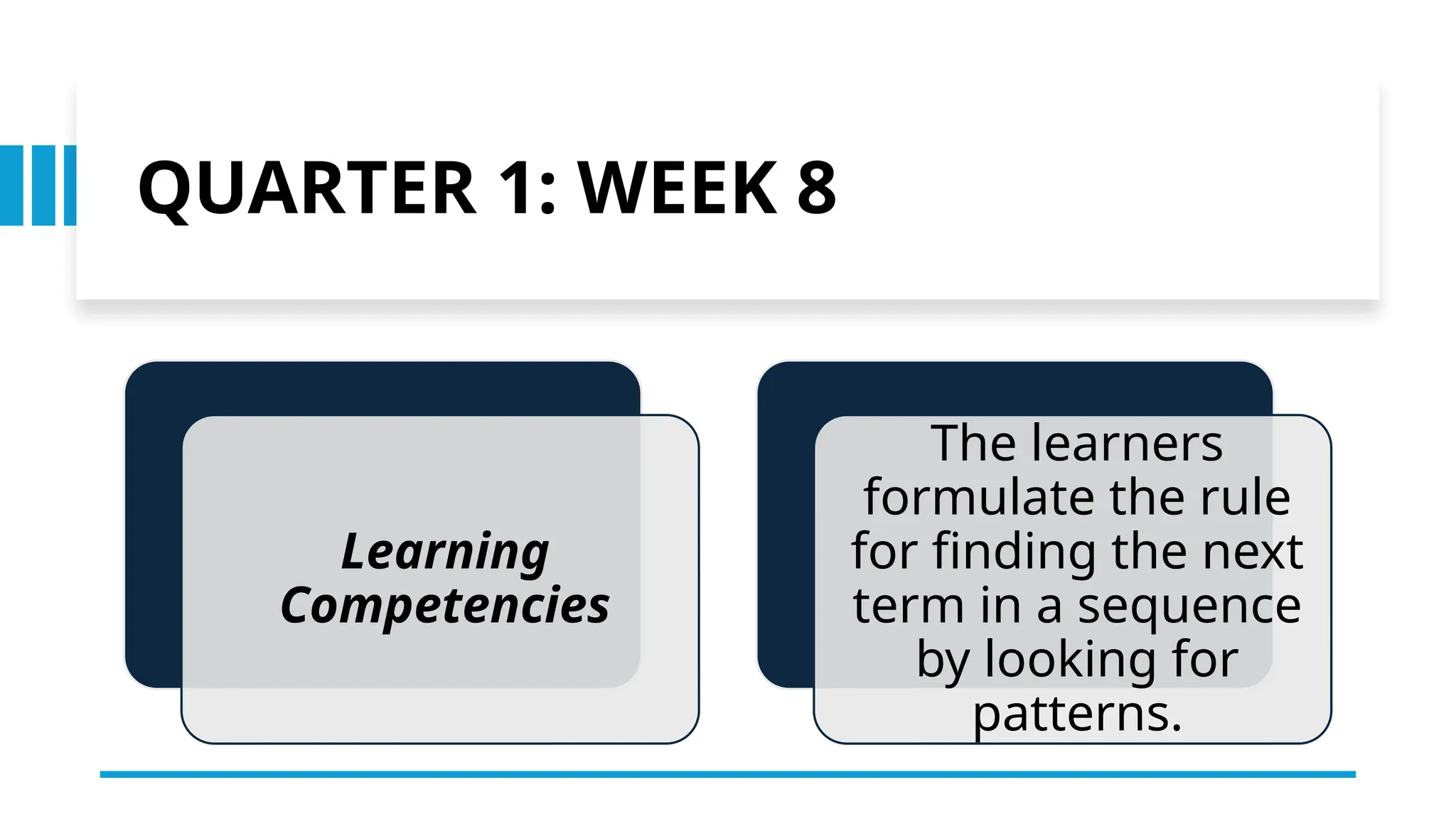 QUARTER 1: WEEK 8

Learning Competencies

The learners formulate the rule for finding the next term in a sequence by looking for patterns.